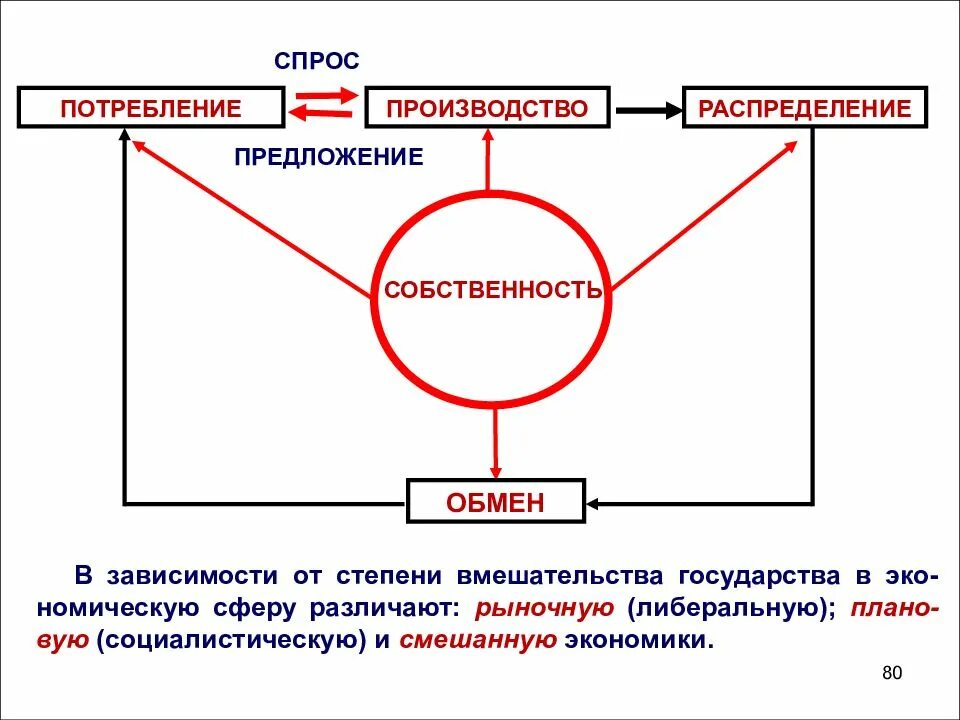 СПРОС

ПОТРЕБЛЕНИЕ

ПРОИЗВОДСТВО

РАСПРЕДЕЛЕНИЕ

ПРЕДЛОЖЕНИЕ

СОБСТВЕННОСТЬ

ОБМЕН

В зависимости от степени вмешательства государства в экономическую сферу различают: рыночную (либеральную); плановую (социалистическую) и смешанную экономики.

80